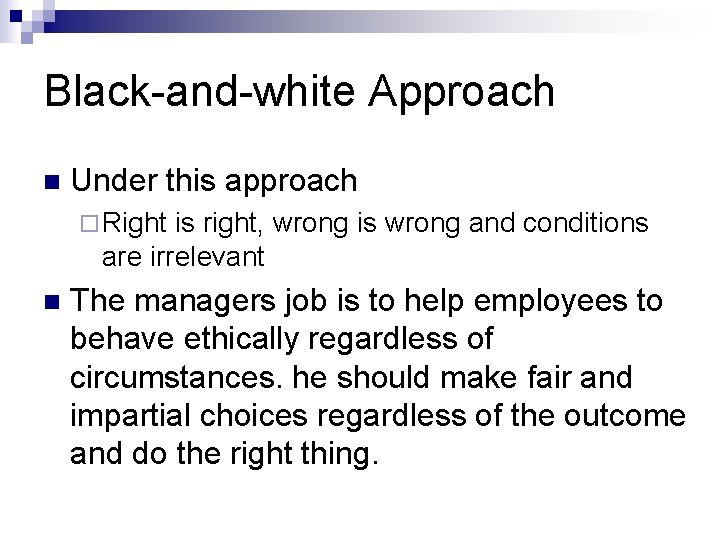 Black-and-white Approach

Under this approach

Right is right, wrong is wrong and conditions are irrelevant

The managers job is to help employees to behave ethically regardless of circumstances. he should make fair and impartial choices regardless of the outcome and do the right thing.